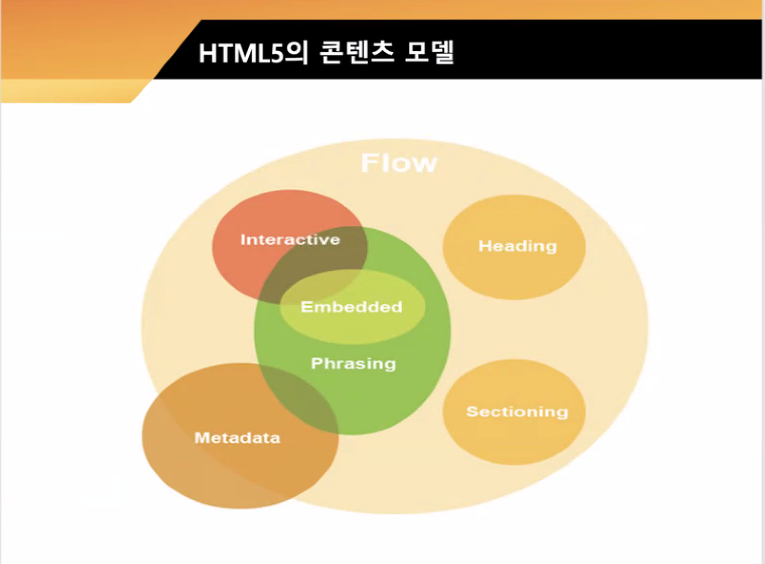 HTML5의 콘텐츠 모델

Flow

Interactive

Heading

Embedded

Phrasing

Sectioning

Metadata